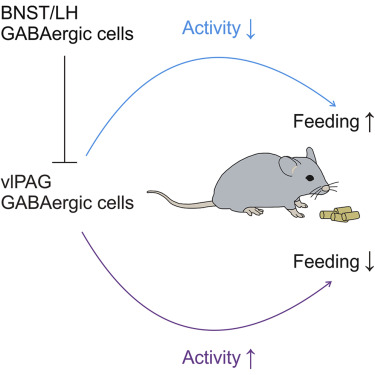 BNST/LH
GABAergic cells

Activity ↓

Feeding ↑

vlPAG
GABAergic cells

Feeding ↓

Activity ↑